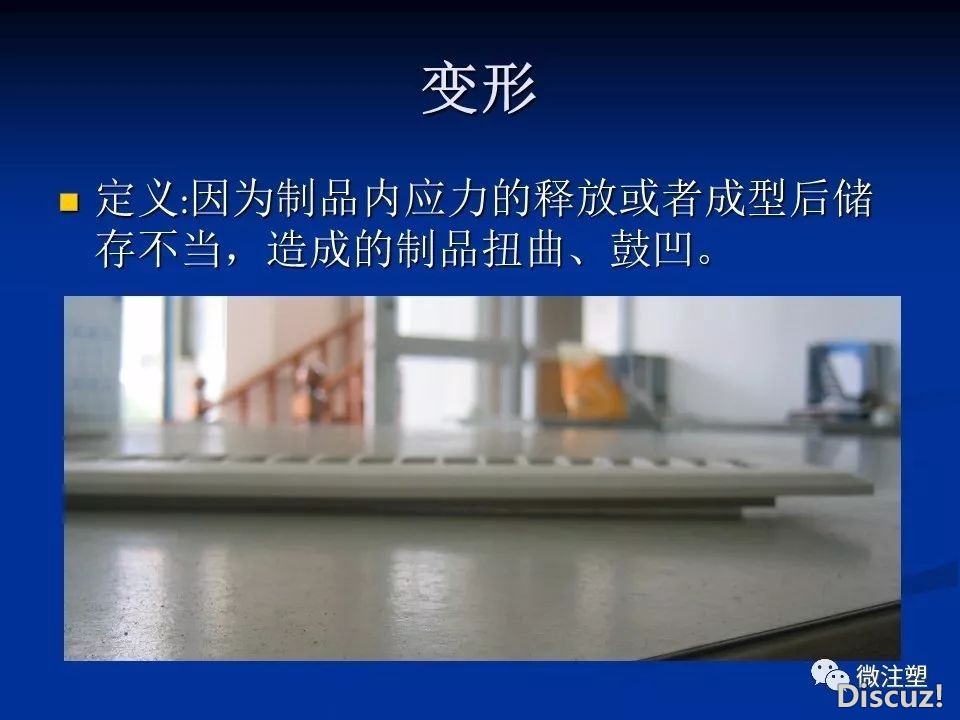 变形

定义:因为制品内应力的释放或者成型后储存不当，造成的制品扭曲、鼓凹。

微注塑
Discuz!